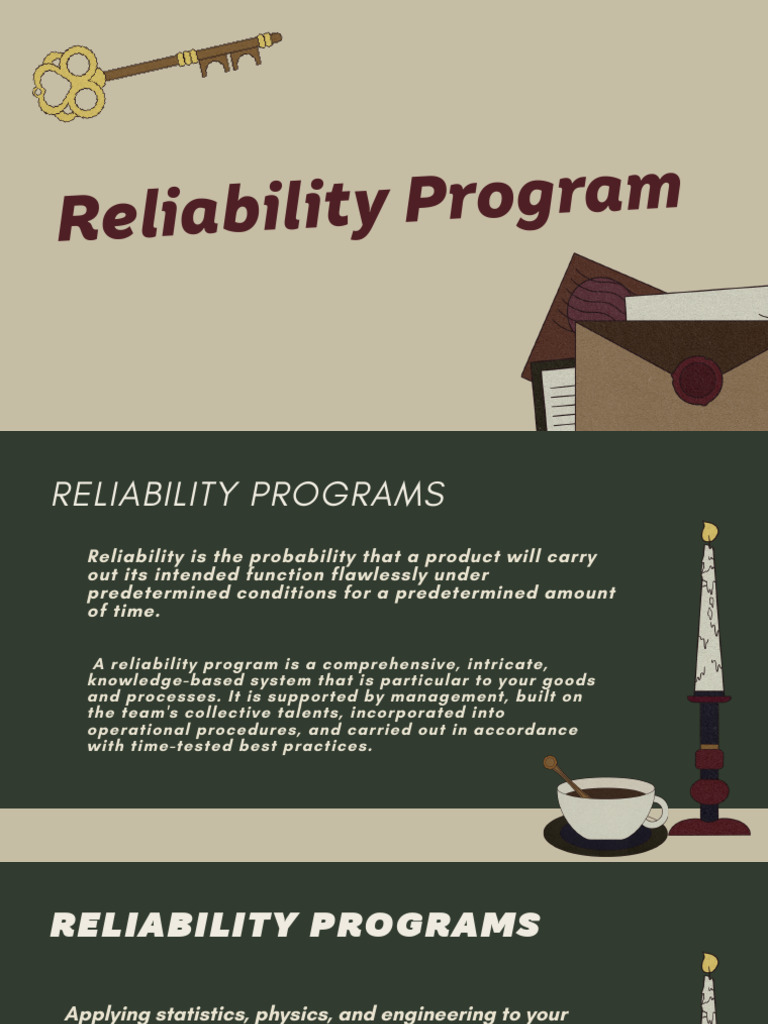 Reliability Program

RELIABILITY PROGRAMS

Reliability is the probability that a product will carry out its intended function flawlessly under predetermined conditions for a predetermined amount of time.

A reliability program is a comprehensive, intricate, knowledge-based system that is particular to your goods and processes. It is supported by management, built on the team's collective talents, incorporated into operational procedures, and carried out in accordance with time-tested best practices.

RELIABILITY PROGRAMS

Applying statistics, physics, and engineering to your